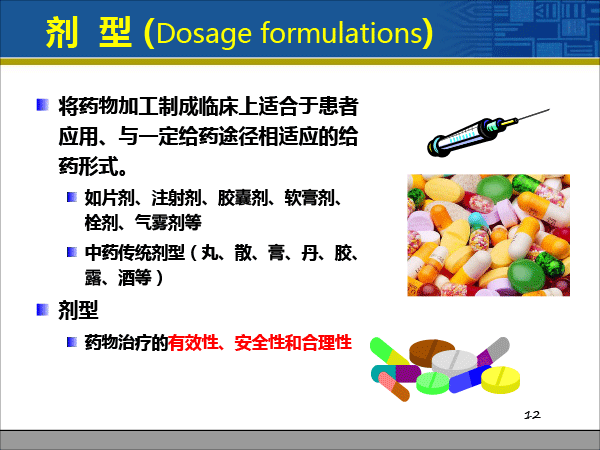 剂 型 (Dosage formulations)

将药物加工制成临床上适合于患者应用、与一定给药途径相适应的给药形式。

如片剂、注射剂、胶囊剂、软膏剂、栓剂、气雾剂等

中药传统剂型（丸、散、膏、丹、胶、露、酒等）

剂型

药物治疗的有效性、安全性和合理性

12